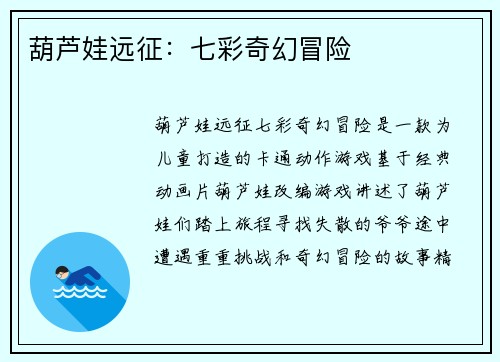 葫芦娃远征：七彩奇幻冒险

葫芦娃远征七彩奇幻冒险是一款为儿童打造的卡通动作游戏基于经典动画片葫芦娃改编游戏讲述了葫芦娃们踏上旅程寻找失散的爷爷途中遭遇重重挑战和奇幻冒险的故事精